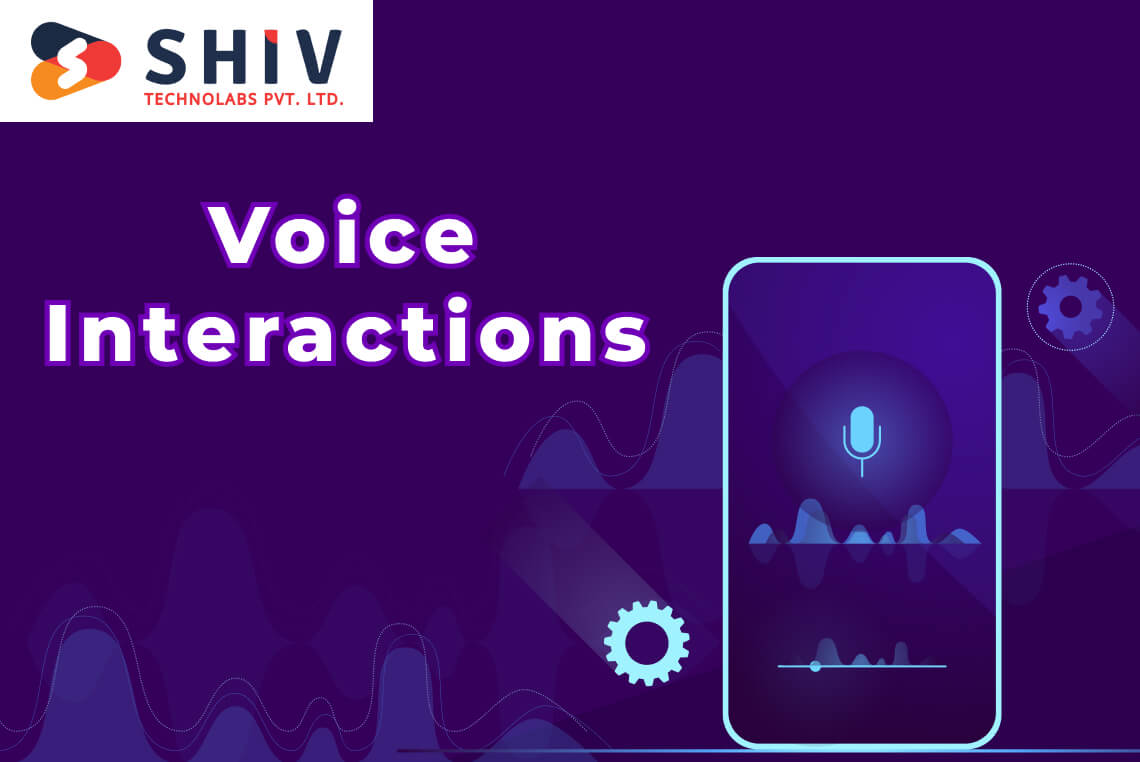 SHIV
TECHNOLABS PVT. LTD.

Voice Interactions